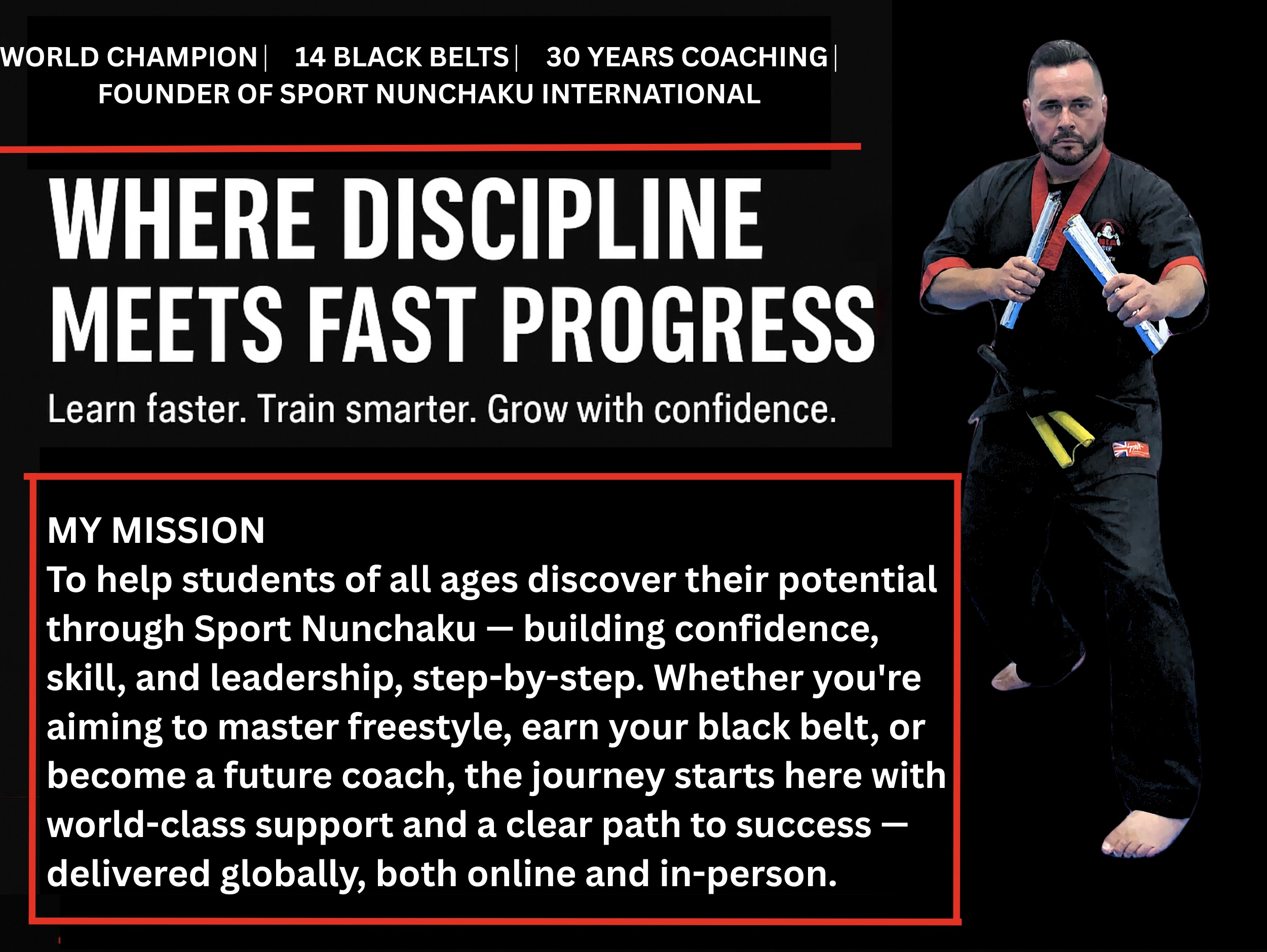 WORLD CHAMPION | 14 BLACK BELTS | 30 YEARS COACHING | FOUNDER OF SPORT NUNCHAKU INTERNATIONAL

WHERE DISCIPLINE MEETS FAST PROGRESS

Learn faster. Train smarter. Grow with confidence.

MY MISSION
To help students of all ages discover their potential through Sport Nunchaku — building confidence, skill, and leadership, step-by-step. Whether you're aiming to master freestyle, earn your black belt, or become a future coach, the journey starts here with world-class support and a clear path to success — delivered globally, both online and in-person.